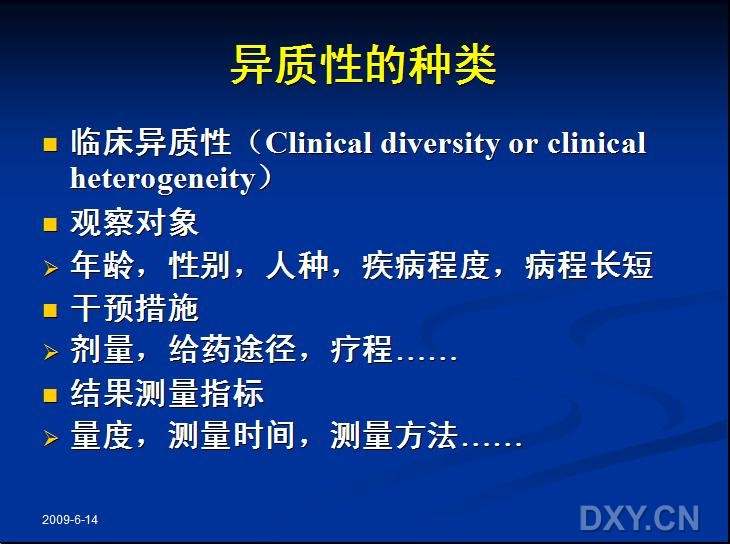 异质性的种类

■ 临床异质性（Clinical diversity or clinical heterogeneity）

■ 观察对象

➢ 年龄，性别，人种，疾病程度，病程长短

■ 干预措施

➢ 剂量，给药途径，疗程……

■ 结果测量指标

➢ 量度，测量时间，测量方法……

2009-6-14

DXY.CN